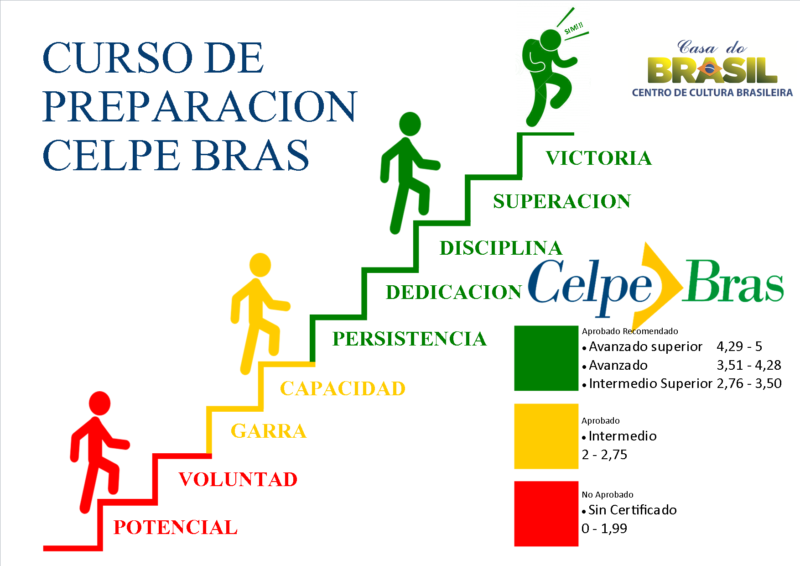 CURSO DE PREPARACION CELPE BRAS

SIM!!!

Casa do BRASIL
CENTRO DE CULTURA BRASILEIRA

VICTORIA
SUPERACION
DISCIPLINA
DEDICACION
PERSISTENCIA
CAPACIDAD
GARRA
VOLUNTAD
POTENCIAL

Celpe Bras

Aprobado Recomendado
• Avanzado superior 4,29 - 5
• Avanzado 3,51 - 4,28
• Intermedio Superior 2,76 - 3,50

Aprobado
• Intermedio
2 - 2,75

No Aprobado
• Sin Certificado
0 - 1,99